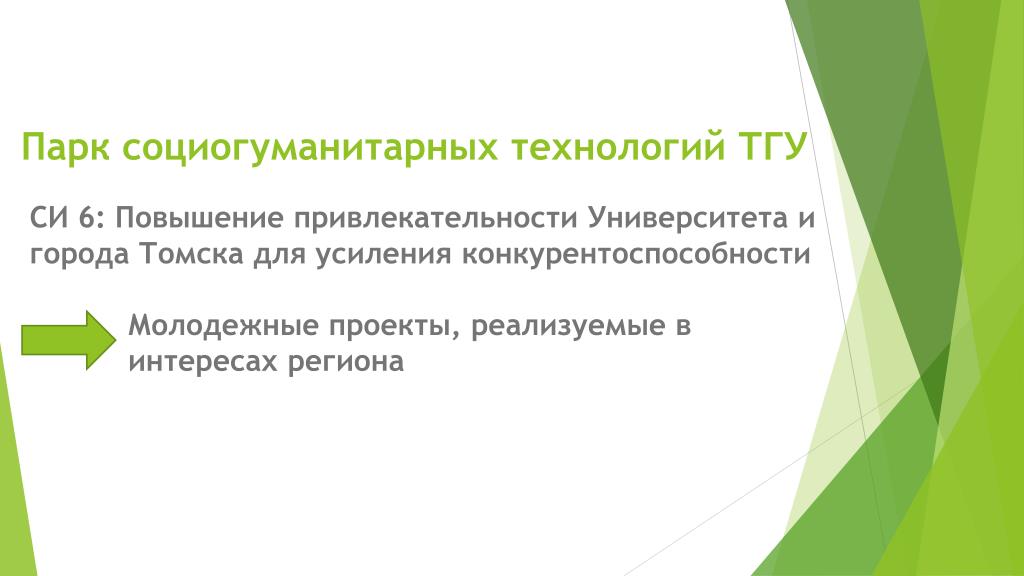 Парк социогуманитарных технологий ТГУ

СИ 6: Повышение привлекательности Университета и города Томска для усиления конкурентоспособности

Молодежные проекты, реализуемые в интересах региона